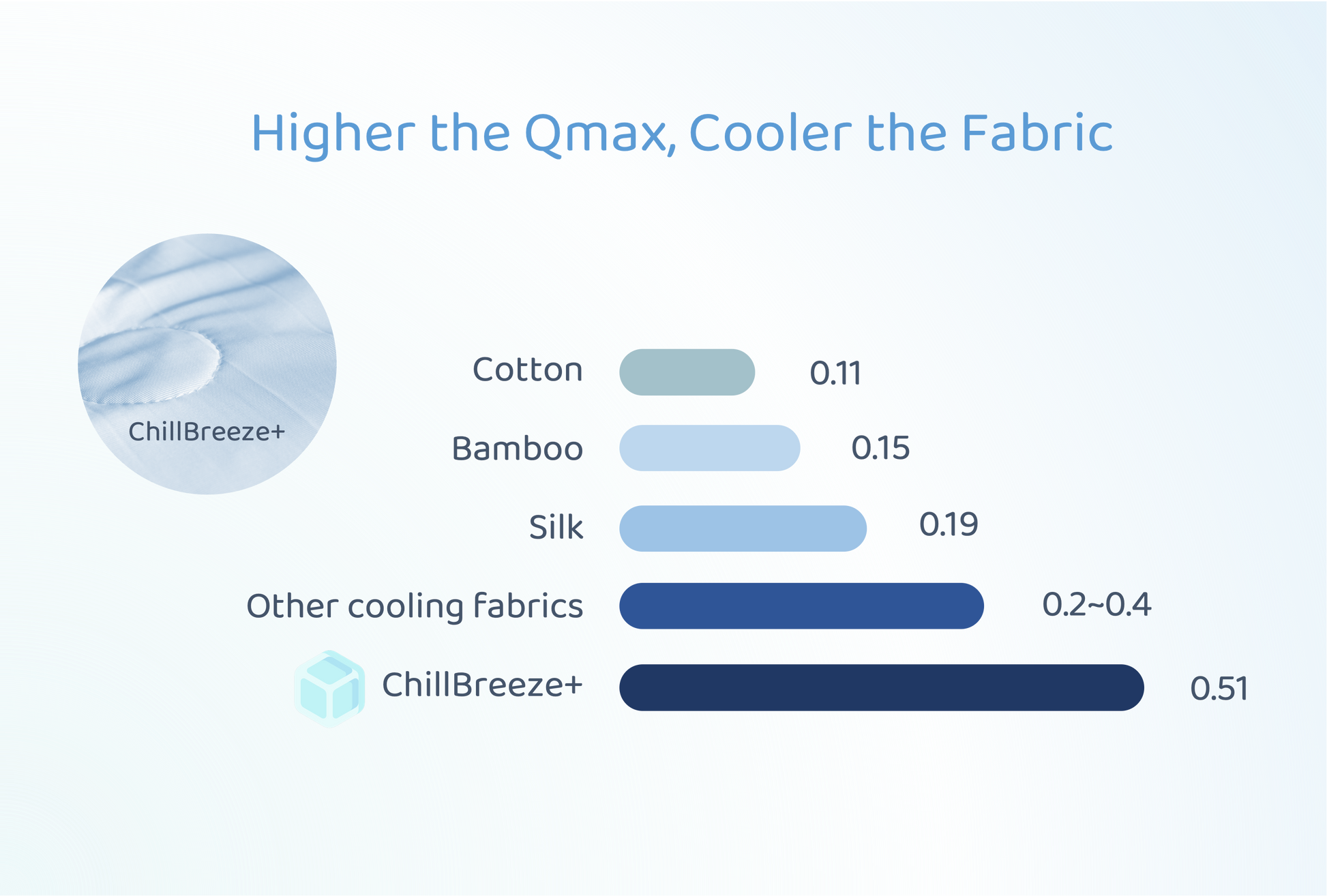 Higher the Qmax, Cooler the Fabric

ChillBreeze+

Cotton 0.11

Bamboo 0.15

Silk 0.19

Other cooling fabrics 0.2~0.4

ChillBreeze+ 0.51